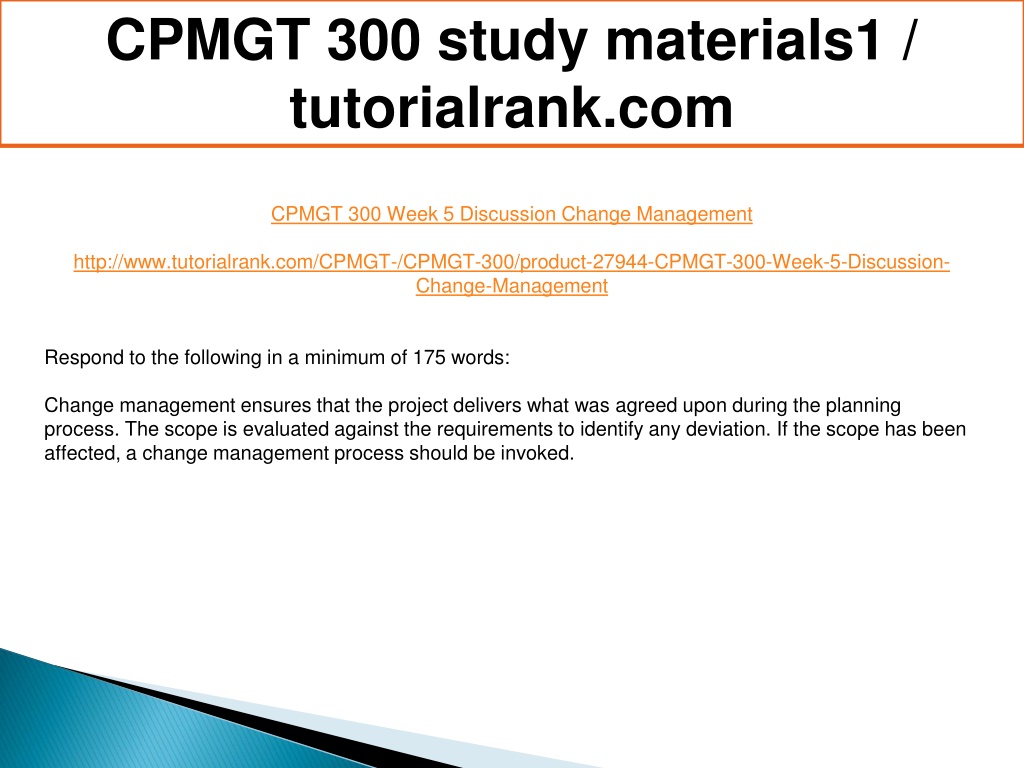 CPMGT 300 study materials1 / tutorialrank.com

CPMGT 300 Week 5 Discussion Change Management

http://www.tutorialrank.com/CPMGT-/CPMGT-300/product-27944-CPMGT-300-Week-5-Discussion-Change-Management

Respond to the following in a minimum of 175 words:

Change management ensures that the project delivers what was agreed upon during the planning process. The scope is evaluated against the requirements to identify any deviation. If the scope has been affected, a change management process should be invoked.